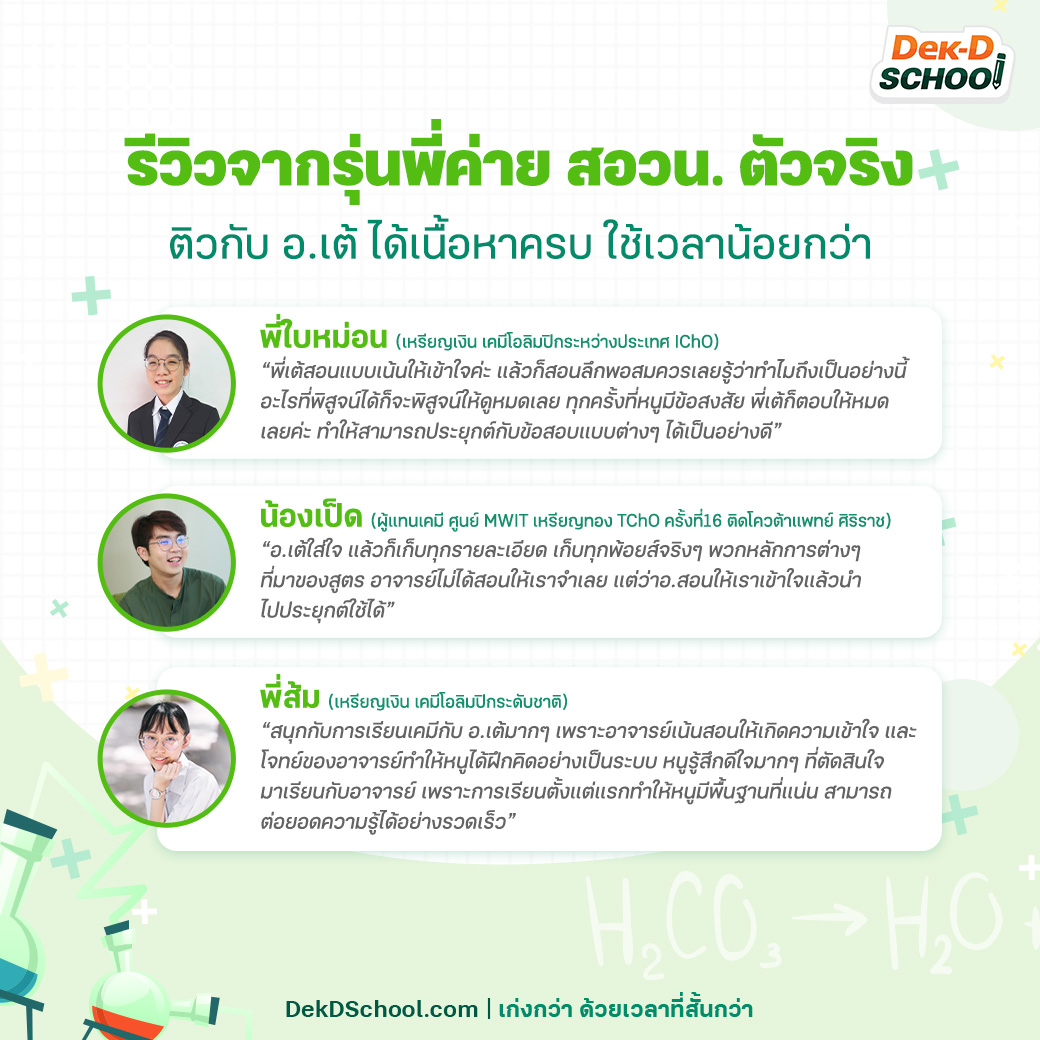 Dek-D SCHOOL

รีวิวจากรุ่นพี่ค่าย สอวน. ตัวจริง

ติวกับ อ.เต้ ได้เนื้อหาครบ ใช้เวลาน้อยกว่า

พี่ใบหม่อน (เหรียญเงิน เคมีโอลิมปิกระหว่างประเทศ IChO)
“พี่เต้สอนแบบเน้นให้เข้าใจค่ะ แล้วก็สอนลึกพอสมควรเลยรู้ว่าทำไมถึงเป็นอย่างนี้ อะไรที่พิสูจน์ได้ก็จะพิสูจน์ให้ดูหมดเลย ทุกครั้งที่หนูมีข้อสงสัย พี่เต้ก็ตอบให้หมดเลยค่ะ ทำให้สามารถประยุกต์กับข้อสอบแบบต่างๆ ได้เป็นอย่างดี”

น้องเป็ด (ผู้แทนเคมี ศูนย์ MWIT เหรียญทอง TChO ครั้งที่16 ติดโควต้าแพทย์ ศิริราช)
“อ.เต้ใส่ใจ แล้วก็เก็บทุกรายละเอียด เก็บทุกพ้อยส์จริงๆ พวกหลักการต่างๆ ที่มาของสูตร อาจารย์ไม่ได้สอนให้เราจำเลย แต่ว่าอ.สอนให้เราเข้าใจแล้วนำไปประยุกต์ใช้ได้”

พี่ส้ม (เหรียญเงิน เคมีโอลิมปิกระดับชาติ)
“สนุกกับการเรียนเคมีกับ อ.เต้มากๆ เพราะอาจารย์เน้นสอนให้เกิดความเข้าใจ และโจทย์ของอาจารย์ทำให้หนูได้ฝึกคิดอย่างเป็นระบบ หนูรู้สึกดีใจมากๆ ที่ตัดสินใจมาเรียนกับอาจารย์ เพราะการเรียนตั้งแต่แรกทำให้หนูมีพื้นฐานที่แน่น สามารถต่อยอดความรู้ได้อย่างรวดเร็ว”

$H_2CO_3 \rightarrow H_2O$

DekDSchool.com | เก่งกว่า ด้วยเวลาที่สั้นกว่า